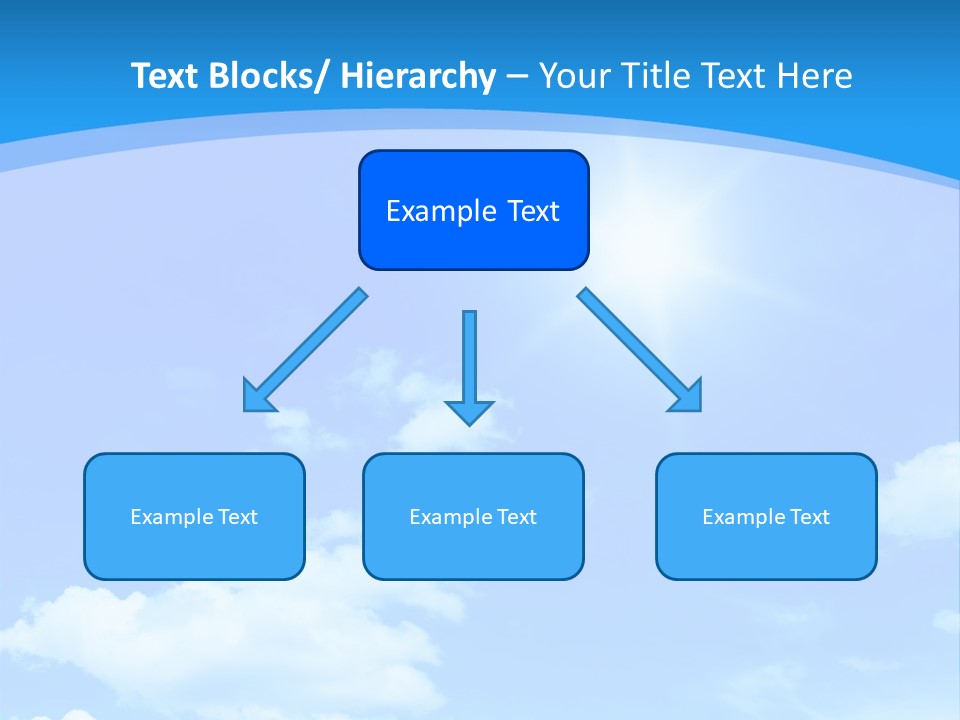 Text Blocks/ Hierarchy – Your Title Text Here

Example Text

Example Text

Example Text

Example Text